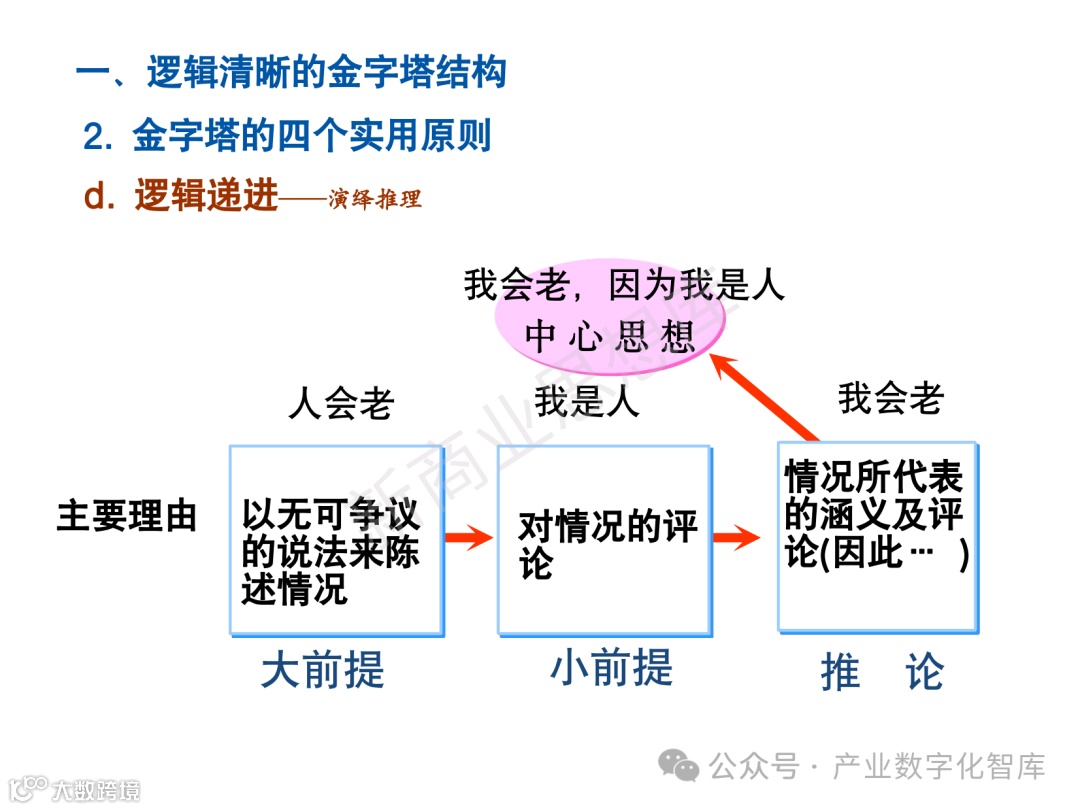 一、逻辑清晰的金字塔结构

2. 金字塔的四个实用原则

d. 逻辑递进——演绎推理

我会老，因为我是人
中心思想

人会老

我是人

我会老

主要理由

以无可争议的说法来陈述情况

对情况的评论

情况所代表的涵义及评论(因此… )

大前提

小前提

推 论

公众号 · 产业数字化智库

大数跨境